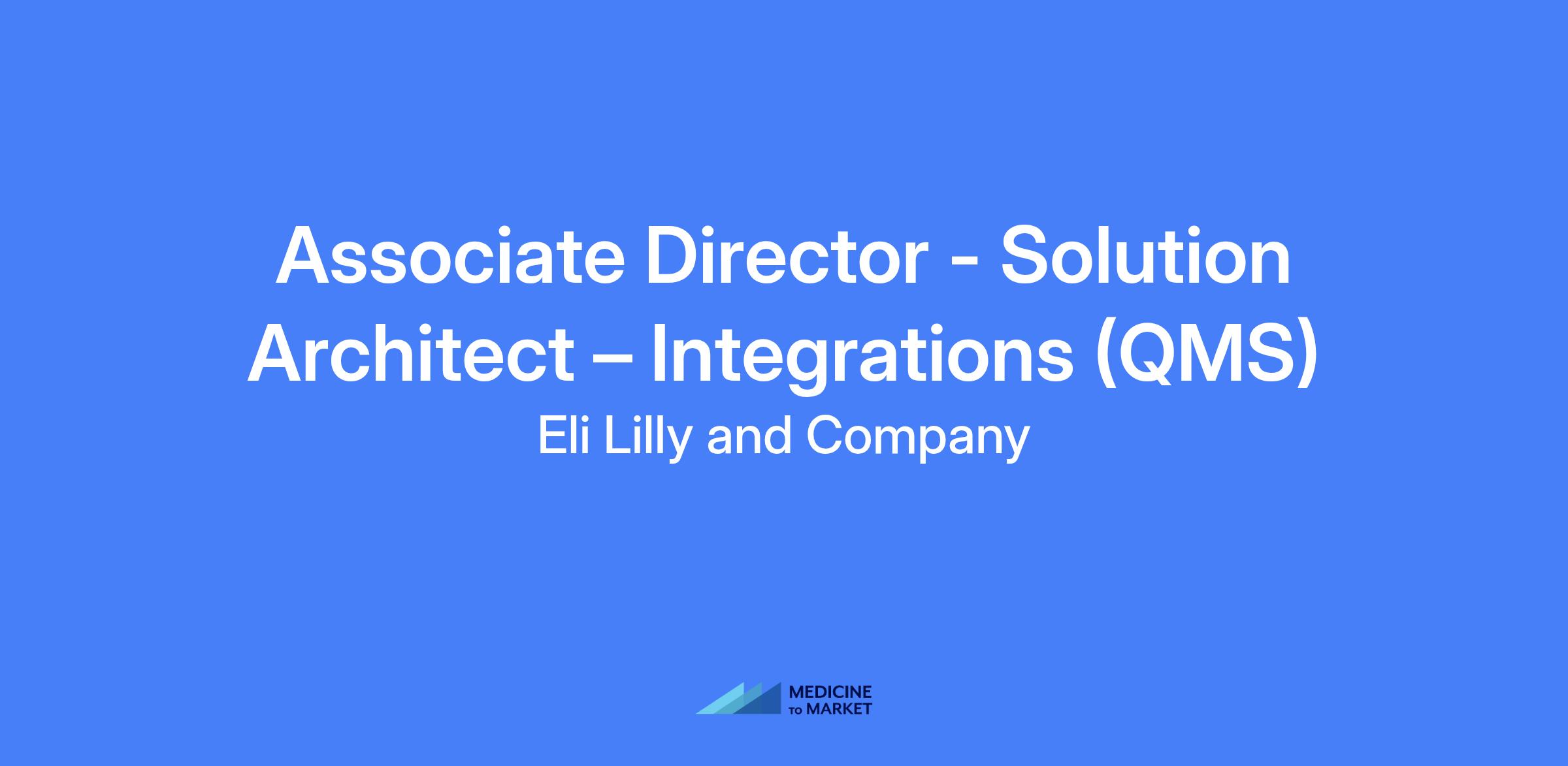 Associate Director - Solution Architect – Integrations (QMS)

Eli Lilly and Company

MEDICINE TO MARKET